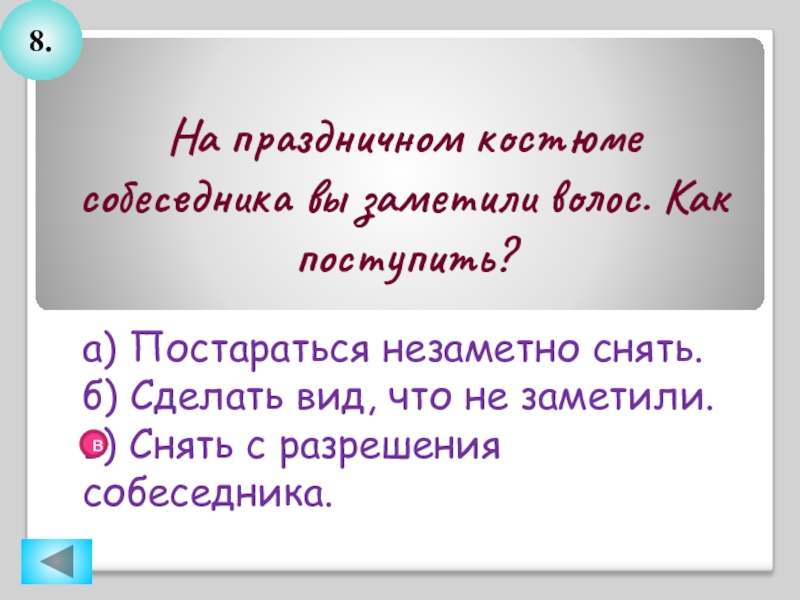 8.

На праздничном костюме собеседника вы заметили волос. Как поступить?

а) Постараться незаметно снять.
б) Сделать вид, что не заметили.
в) Снять с разрешения собеседника.